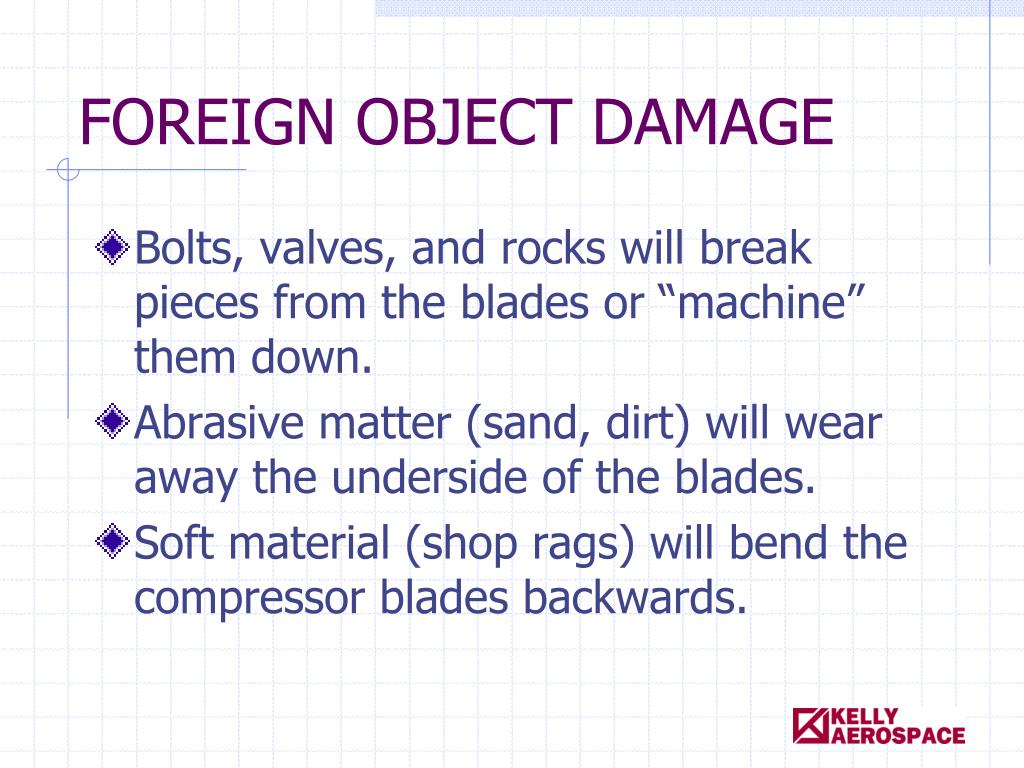 FOREIGN OBJECT DAMAGE

Bolts, valves, and rocks will break pieces from the blades or “machine” them down.

Abrasive matter (sand, dirt) will wear away the underside of the blades.

Soft material (shop rags) will bend the compressor blades backwards.

KELLY AEROSPACE